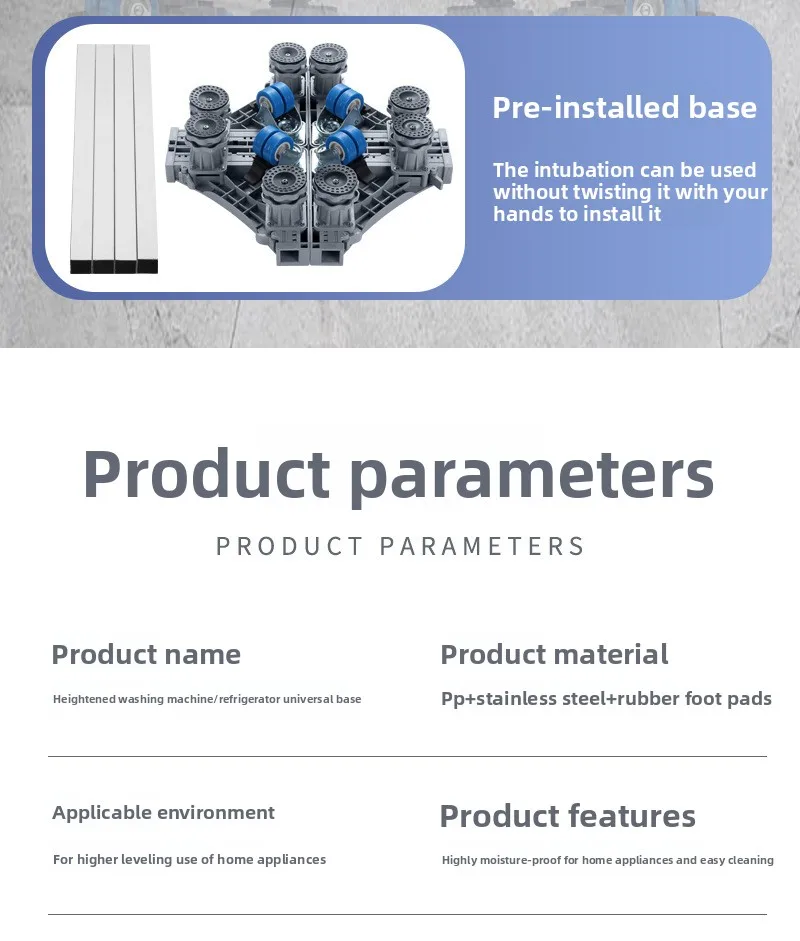 Pre-installed base

The intubation can be used without twisting it with your hands to install it

Product parameters

PRODUCT PARAMETERS

Product name

Heightened washing machine/refrigerator universal base

Product material

Pp+stainless steel+rubber foot pads

Applicable environment

For higher leveling use of home appliances

Product features

Highly moisture-proof for home appliances and easy cleaning